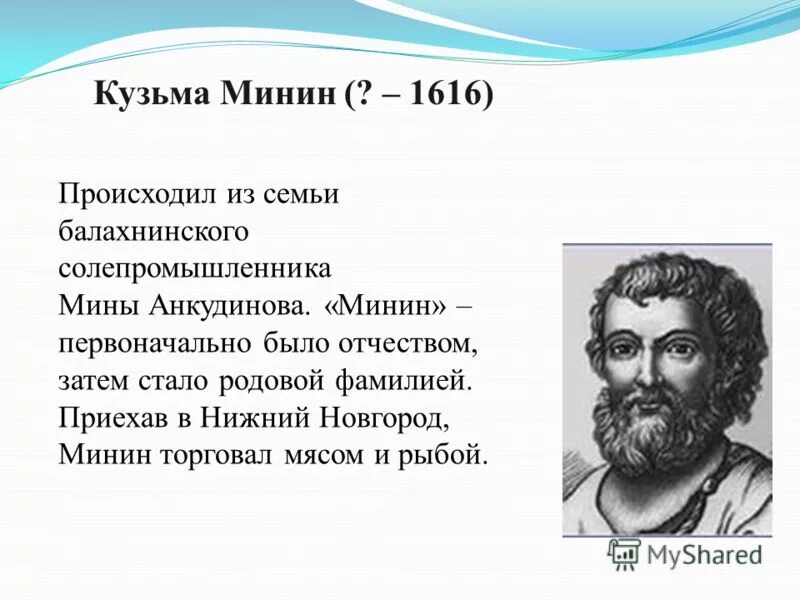 Кузьма Минин (? – 1616)

Происходил из семьи балахнинского солепромышленника Мины Анкудинова. «Минин» – первоначально было отчеством, затем стало родовой фамилией. Приехав в Нижний Новгород, Минин торговал мясом и рыбой.

MyShared